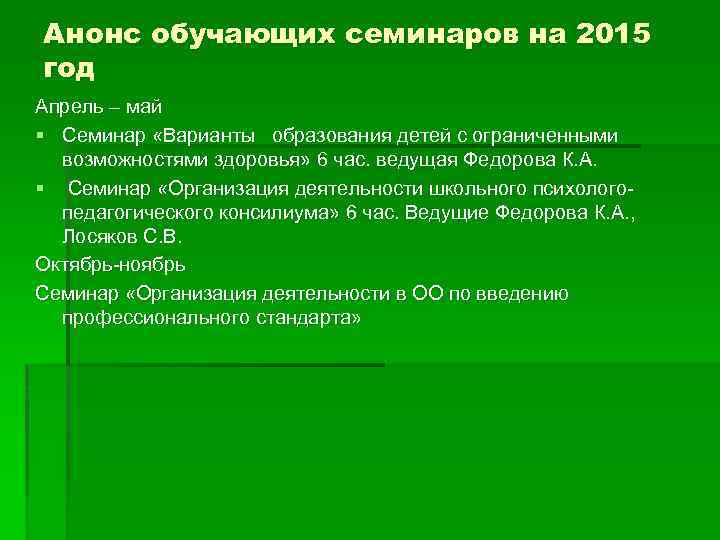 Анонс обучающих семинаров на 2015 год

Апрель – май

▪ Семинар «Варианты образования детей с ограниченными возможностями здоровья» 6 час. ведущая Федорова К.А.

▪ Семинар «Организация деятельности школьного психолого-педагогического консилиума» 6 час. Ведущие Федорова К.А., Лосяков С.В.

Октябрь-ноябрь

Семинар «Организация деятельности в ОО по введению профессионального стандарта»